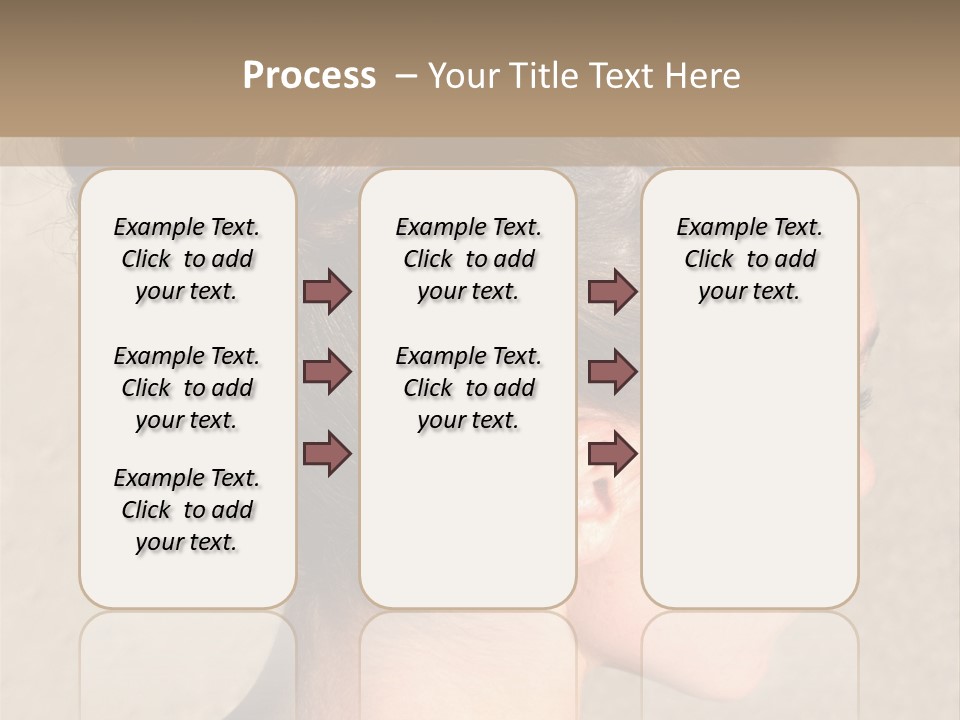 Process – Your Title Text Here

Example Text. Click to add your text.

Example Text. Click to add your text.

Example Text. Click to add your text.

Example Text. Click to add your text.

Example Text. Click to add your text.

Example Text. Click to add your text.